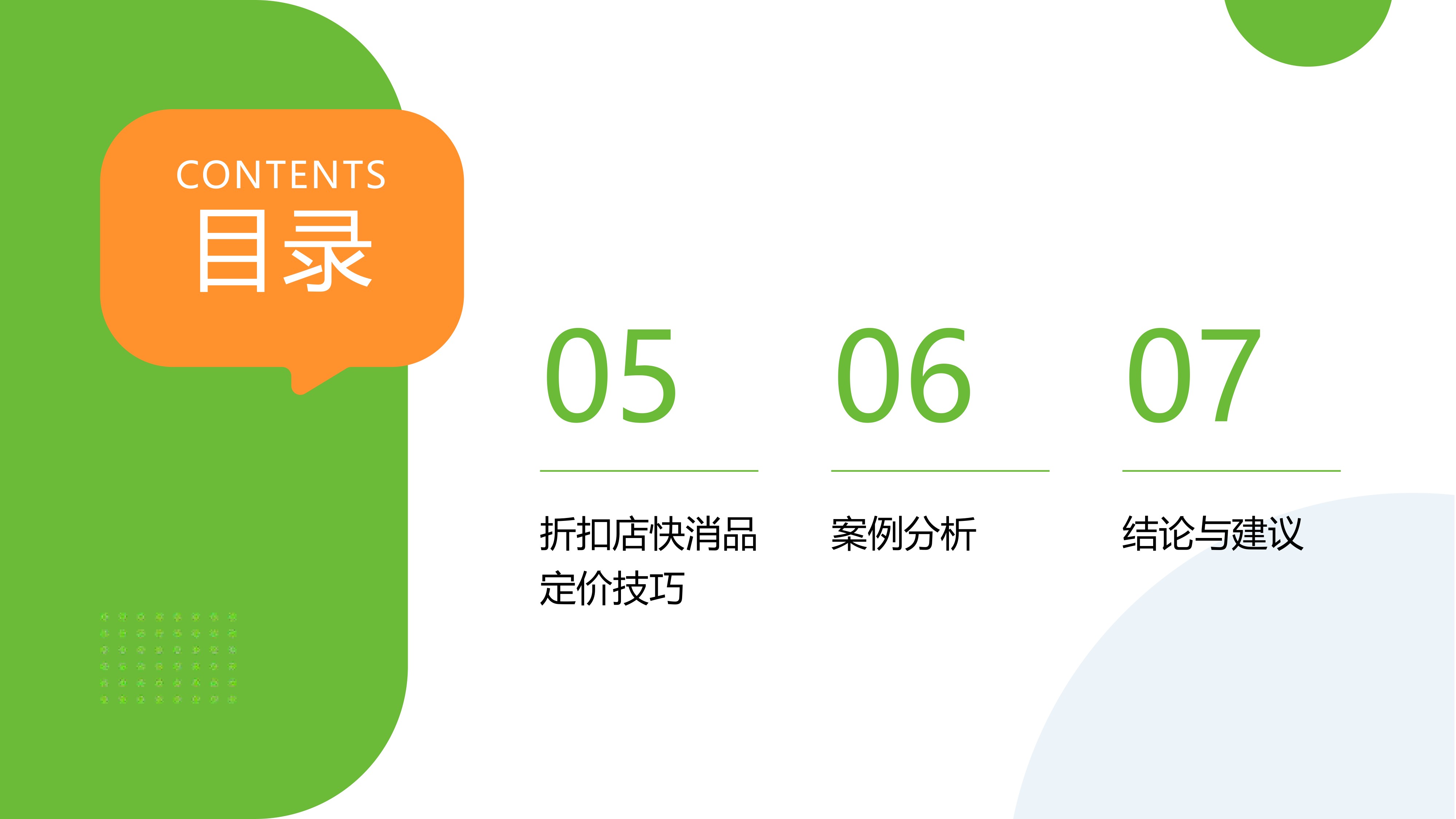 CONTENTS
目录

05

折扣店快消品定价技巧

06

案例分析

07

结论与建议